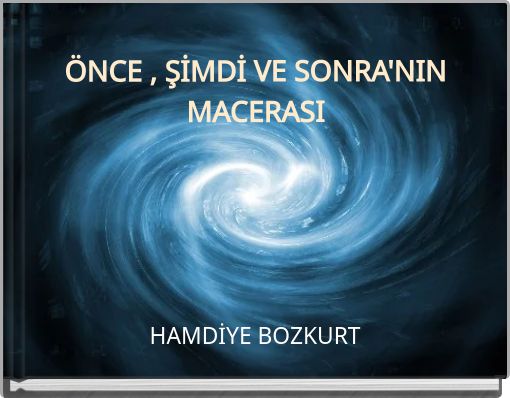 ÖNCE , ŞİMDİ VE SONRA'NIN MACERASI

HAMDİYE BOZKURT